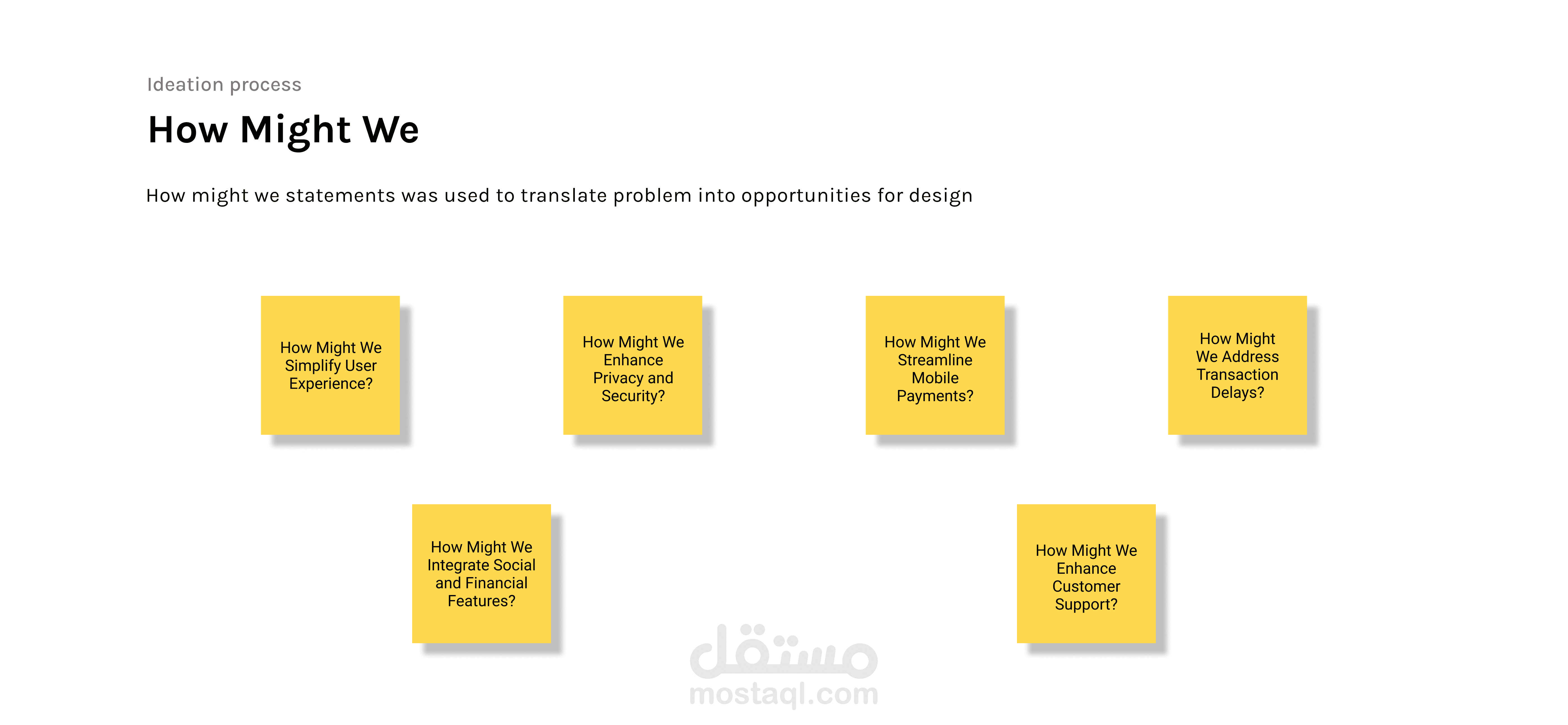 Ideation process

How Might We

How might we statements was used to translate problem into opportunities for design

How Might We Simplify User Experience?

How Might We Enhance Privacy and Security?

How Might We Streamline Mobile Payments?

How Might We Address Transaction Delays?

How Might We Integrate Social and Financial Features?

How Might We Enhance Customer Support?

مستقل
mostaql.com